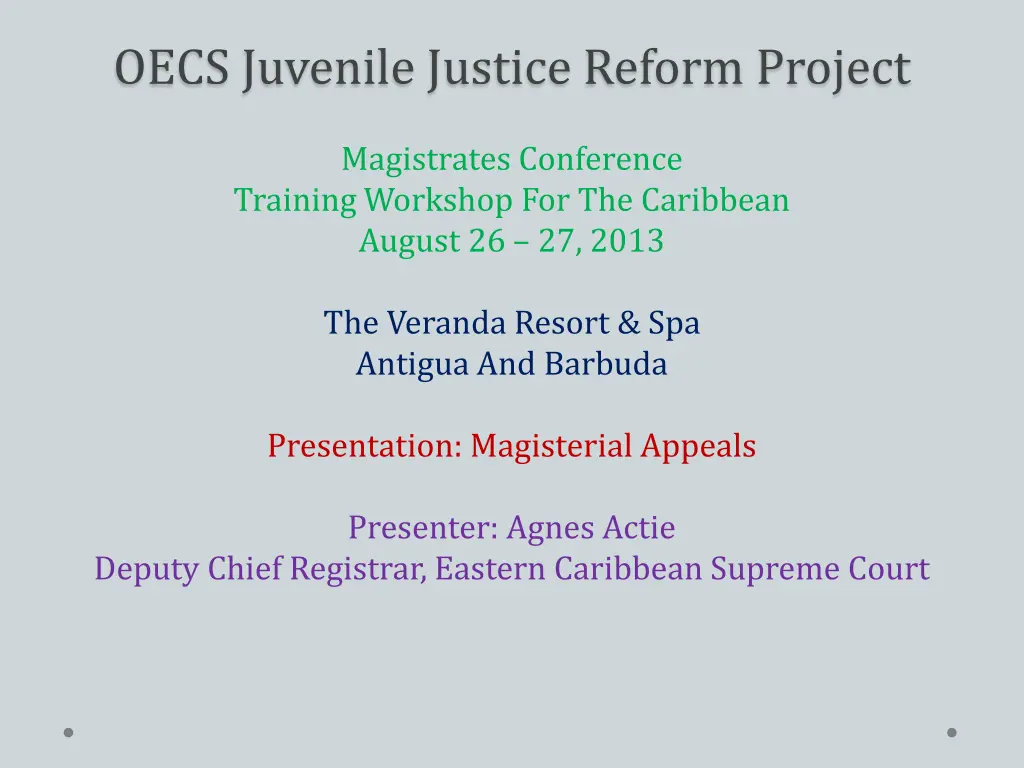 OECS Juvenile Justice Reform Project

Magistrates Conference
Training Workshop For The Caribbean
August 26 – 27, 2013

The Veranda Resort & Spa
Antigua And Barbuda

Presentation: Magisterial Appeals

Presenter: Agnes Actie
Deputy Chief Registrar, Eastern Caribbean Supreme Court